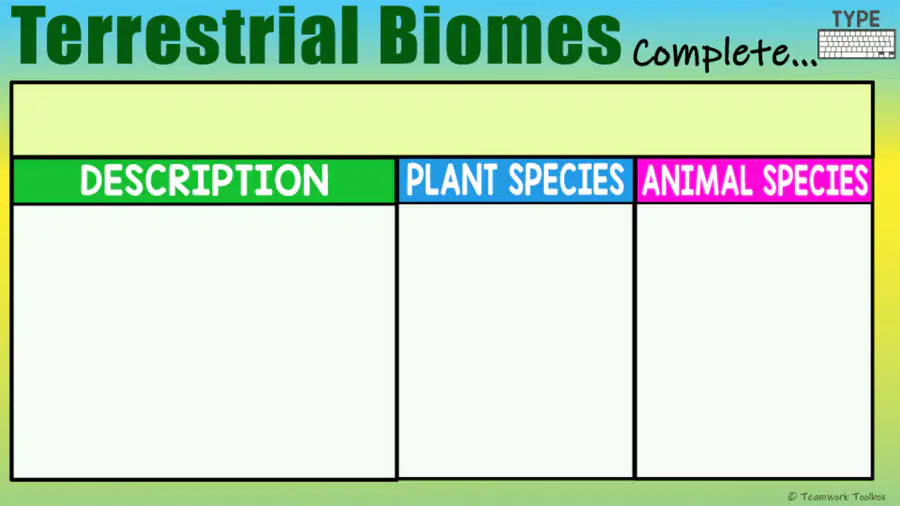 Terrestrial Biomes Complete...

TYPE

| DESCRIPTION | PLANT SPECIES | ANIMAL SPECIES |
|---|---|---|
| | | |

© Teamwork Toolbox